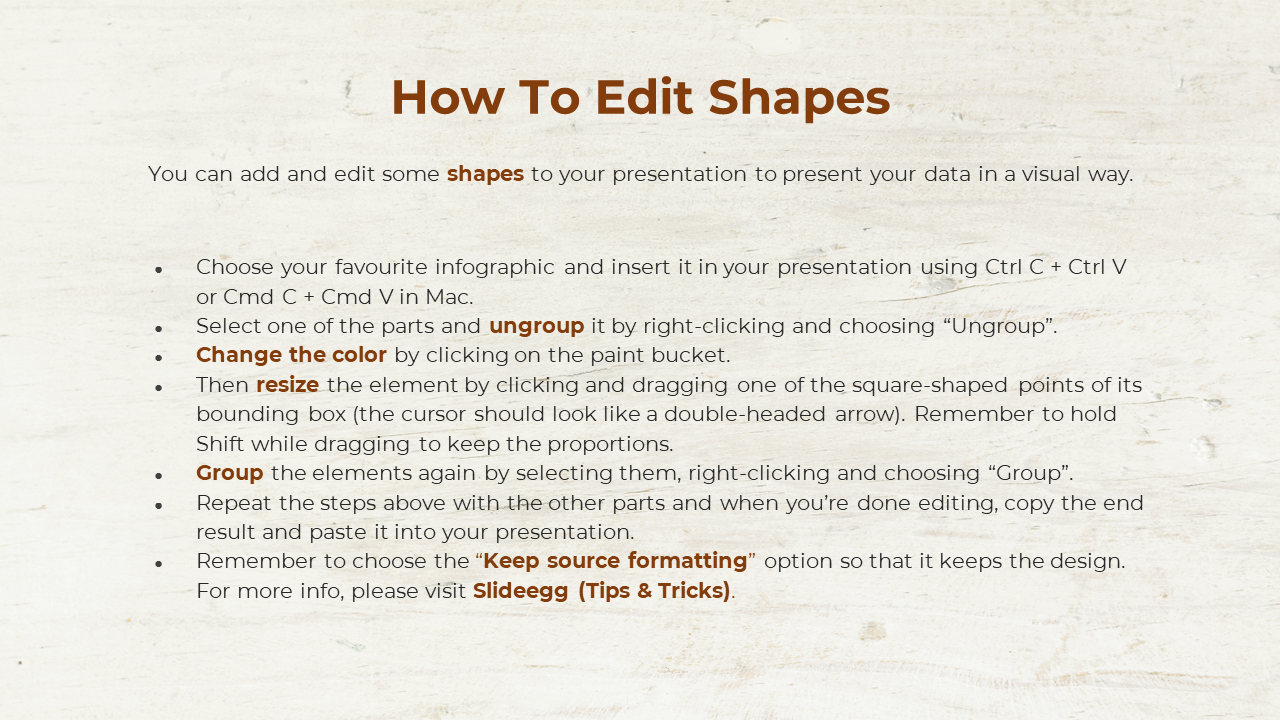 How To Edit Shapes

You can add and edit some shapes to your presentation to present your data in a visual way.

- Choose your favourite infographic and insert it in your presentation using Ctrl C + Ctrl V or Cmd C + Cmd V in Mac.
- Select one of the parts and ungroup it by right-clicking and choosing “Ungroup”.
- Change the color by clicking on the paint bucket.
- Then resize the element by clicking and dragging one of the square-shaped points of its bounding box (the cursor should look like a double-headed arrow). Remember to hold Shift while dragging to keep the proportions.
- Group the elements again by selecting them, right-clicking and choosing “Group”.
- Repeat the steps above with the other parts and when you’re done editing, copy the end result and paste it into your presentation.
- Remember to choose the “Keep source formatting” option so that it keeps the design. For more info, please visit Slideegg (Tips & Tricks).